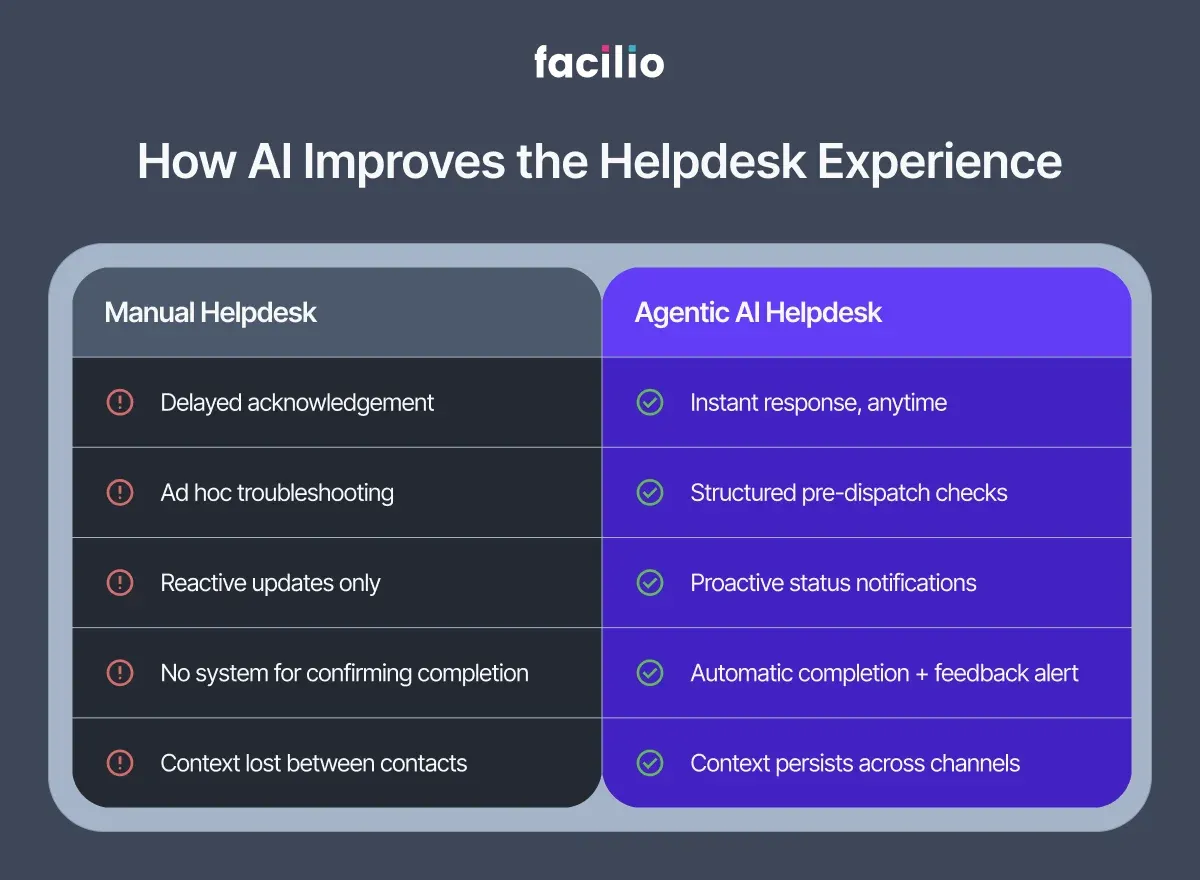 facilio

How AI Improves the Helpdesk Experience

| Manual Helpdesk | Agentic AI Helpdesk |
|---|---|
| Delayed acknowledgement | Instant response, anytime |
| Ad hoc troubleshooting | Structured pre-dispatch checks |
| Reactive updates only | Proactive status notifications |
| No system for confirming completion | Automatic completion + feedback alert |
| Context lost between contacts | Context persists across channels |